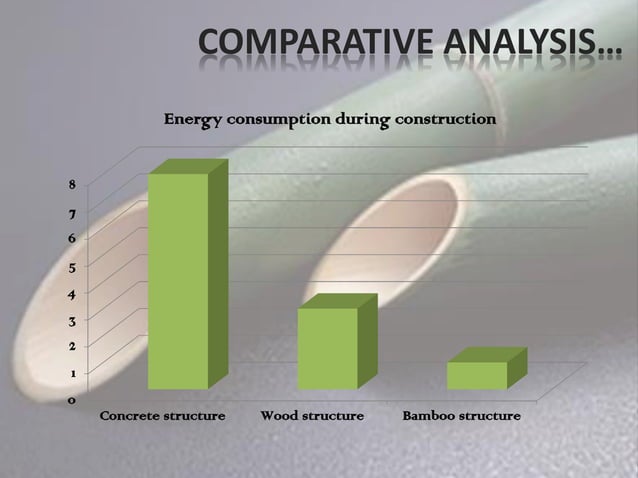 COMPARATIVE ANALYSIS…

Energy consumption during construction

8
7
6
5
4
3
2
1
0

Concrete structure
Wood structure
Bamboo structure